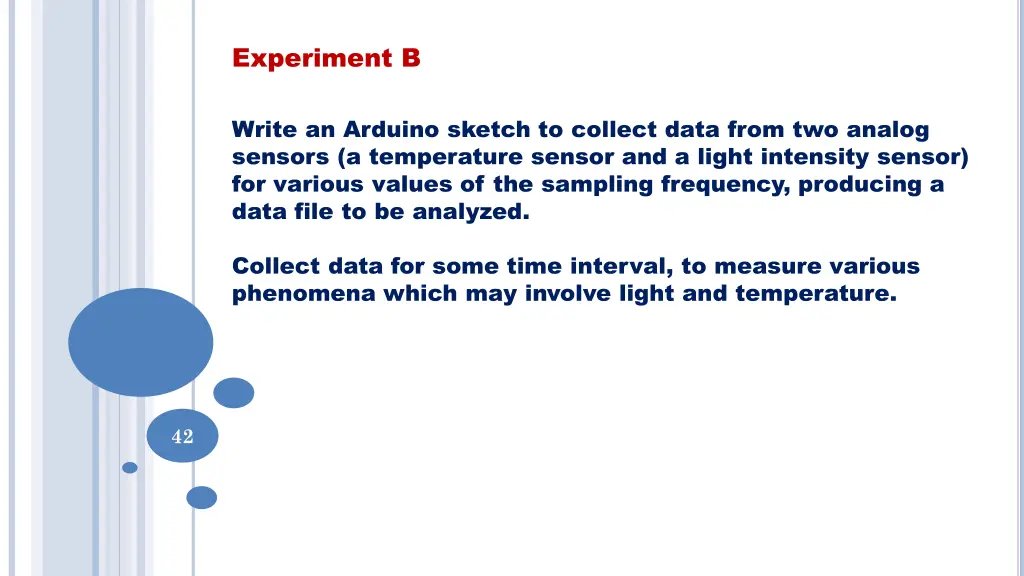 Experiment B

Write an Arduino sketch to collect data from two analog sensors (a temperature sensor and a light intensity sensor) for various values of the sampling frequency, producing a data file to be analyzed.

Collect data for some time interval, to measure various phenomena which may involve light and temperature.

42